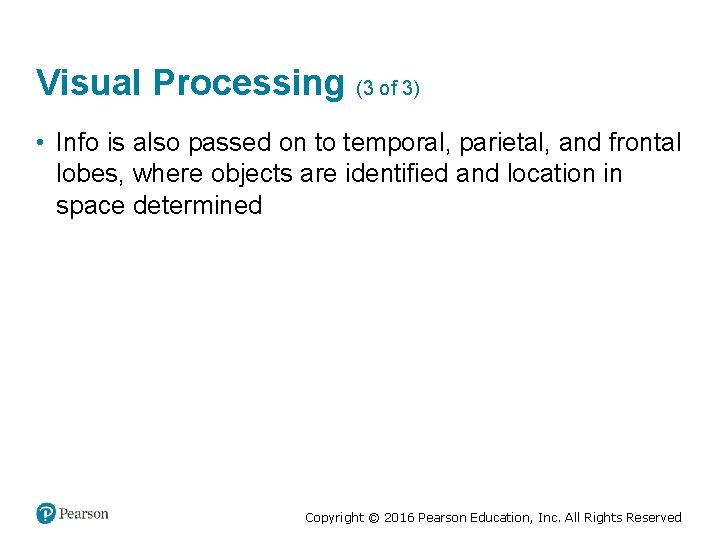 Visual Processing (3 of 3)

• Info is also passed on to temporal, parietal, and frontal lobes, where objects are identified and location in space determined

Pearson

Copyright © 2016 Pearson Education, Inc. All Rights Reserved